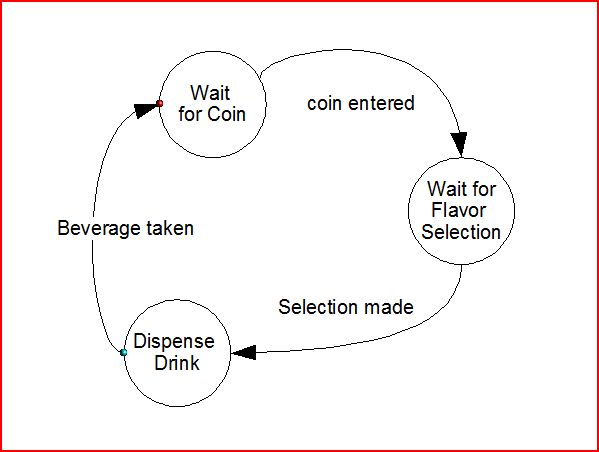 Wait for Coin

coin entered

Wait for Flavor Selection

Selection made

Dispense Drink

Beverage taken